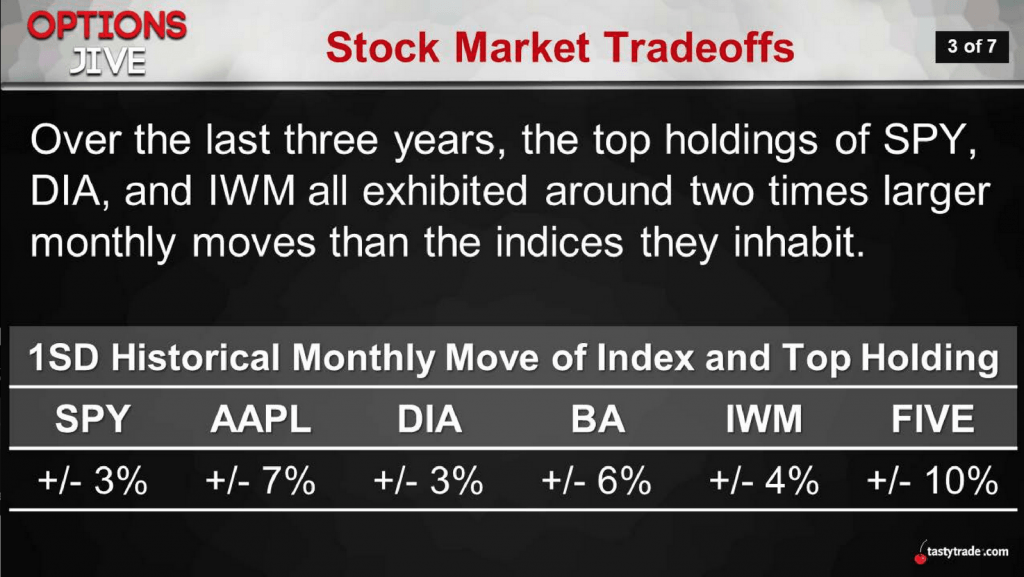 OPTIONS JIVE

Stock Market Tradeoffs

3 of 7

Over the last three years, the top holdings of SPY, DIA, and IWM all exhibited around two times larger monthly moves than the indices they inhabit.

1SD Historical Monthly Move of Index and Top Holding

| SPY | AAPL | DIA | BA | IWM | FIVE |
|---|---|---|---|---|---|
| +/- 3% | +/- 7% | +/- 3% | +/- 6% | +/- 4% | +/- 10% |

tastytrade.com